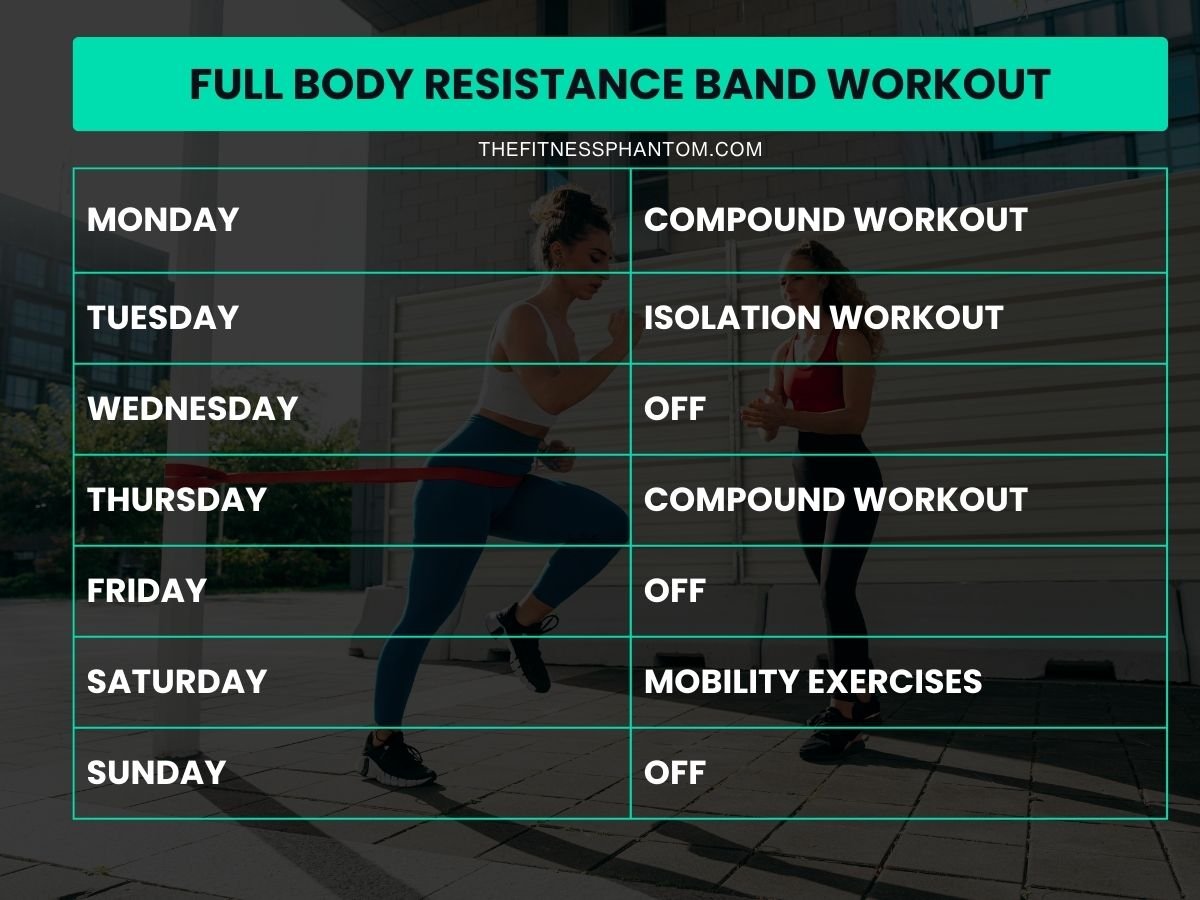 FULL BODY RESISTANCE BAND WORKOUT

THEFITNESSPHANTOM.COM

| MONDAY | COMPOUND WORKOUT |
|---|---|
| TUESDAY | ISOLATION WORKOUT |
| WEDNESDAY | OFF |
| THURSDAY | COMPOUND WORKOUT |
| FRIDAY | OFF |
| SATURDAY | MOBILITY EXERCISES |
| SUNDAY | OFF |